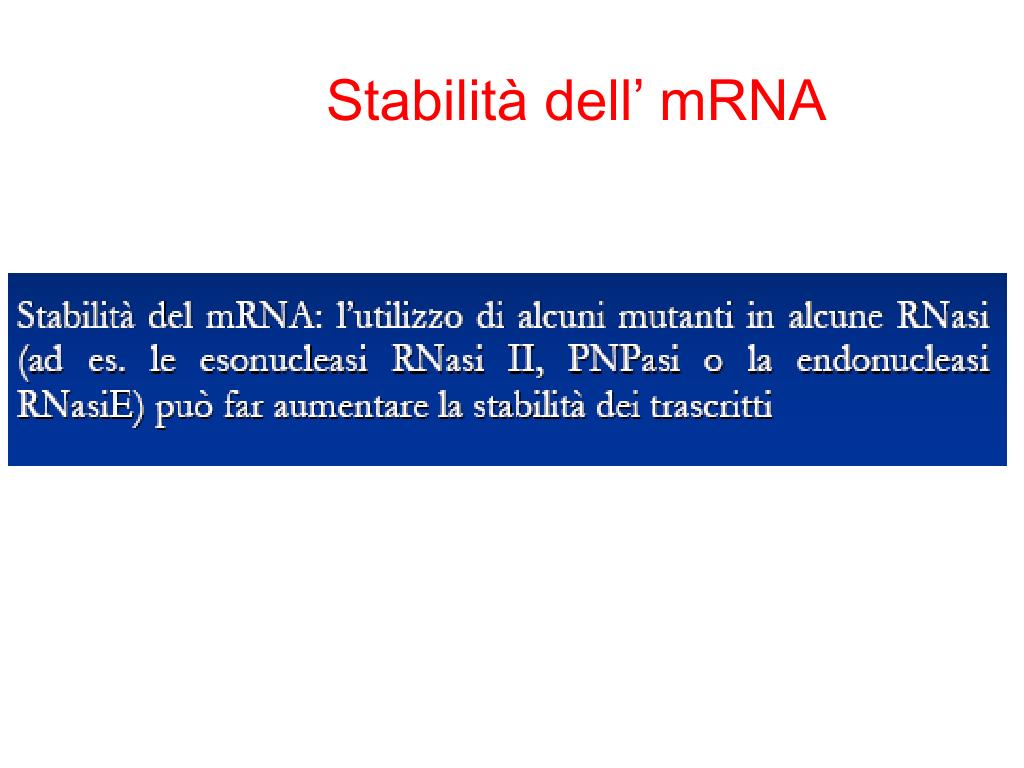 Stabilità dell’ mRNA

Stabilità del mRNA: l’utilizzo di alcuni mutanti in alcune RNasi (ad es. le esonucleasi RNasi II, PNPasi o la endonucleasi RNasiE) può far aumentare la stabilità dei trascritti